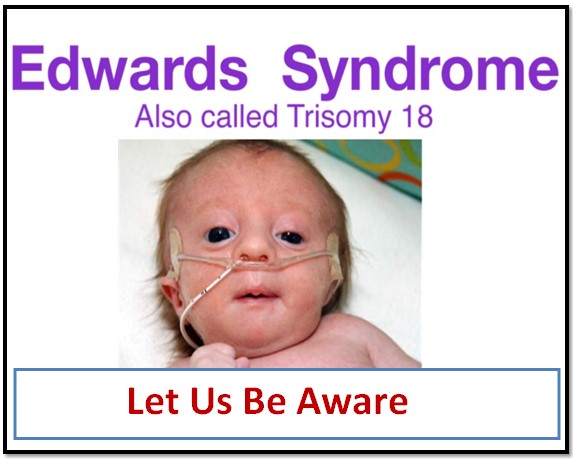 Edwards Syndrome
Also called Trisomy 18

Let Us Be Aware